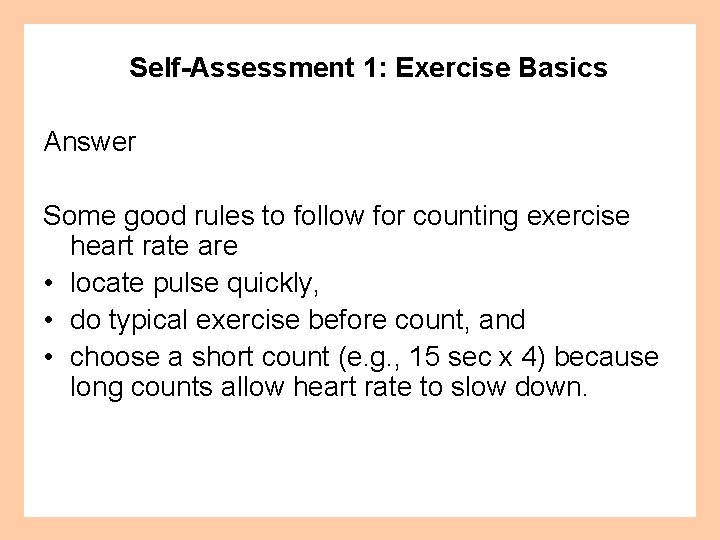 Self-Assessment 1: Exercise Basics

Answer

Some good rules to follow for counting exercise heart rate are

• locate pulse quickly,
• do typical exercise before count, and
• choose a short count (e.g., 15 sec x 4) because long counts allow heart rate to slow down.